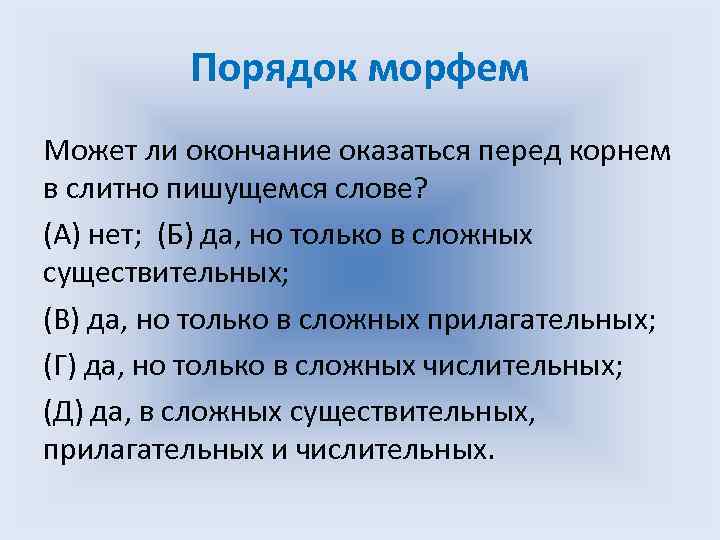 Порядок морфем

Может ли окончание оказаться перед корнем в слитно пишущемся слове?

(А) нет; (Б) да, но только в сложных существительных;

(В) да, но только в сложных прилагательных;

(Г) да, но только в сложных числительных;

(Д) да, в сложных существительных, прилагательных и числительных.